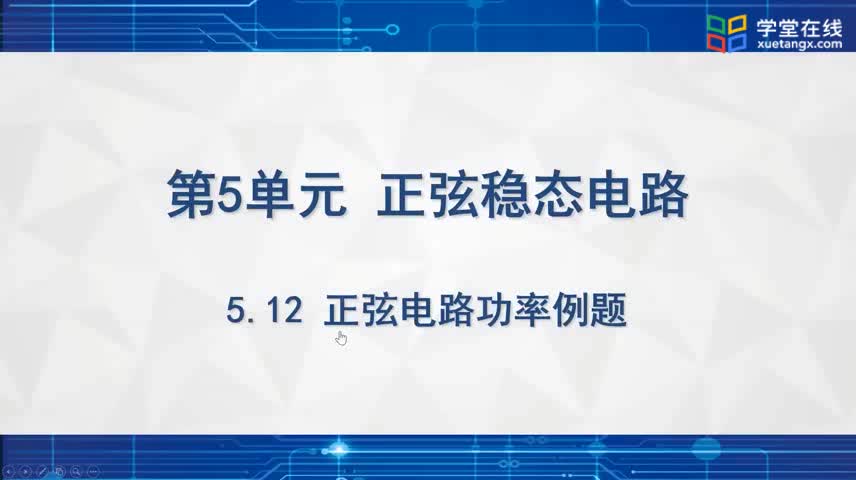 学堂在线
xuetangx.com

第5单元 正弦稳态电路

5.12 正弦电路功率例题